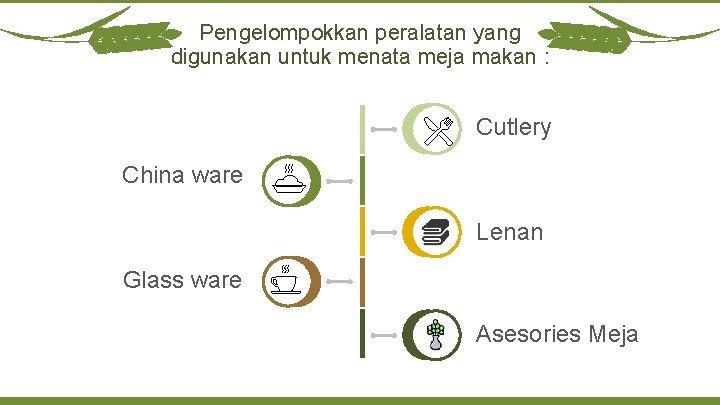 Pengelompokkan peralatan yang digunakan untuk menata meja makan :

Cutlery

China ware

Lenan

Glass ware

Asesories Meja